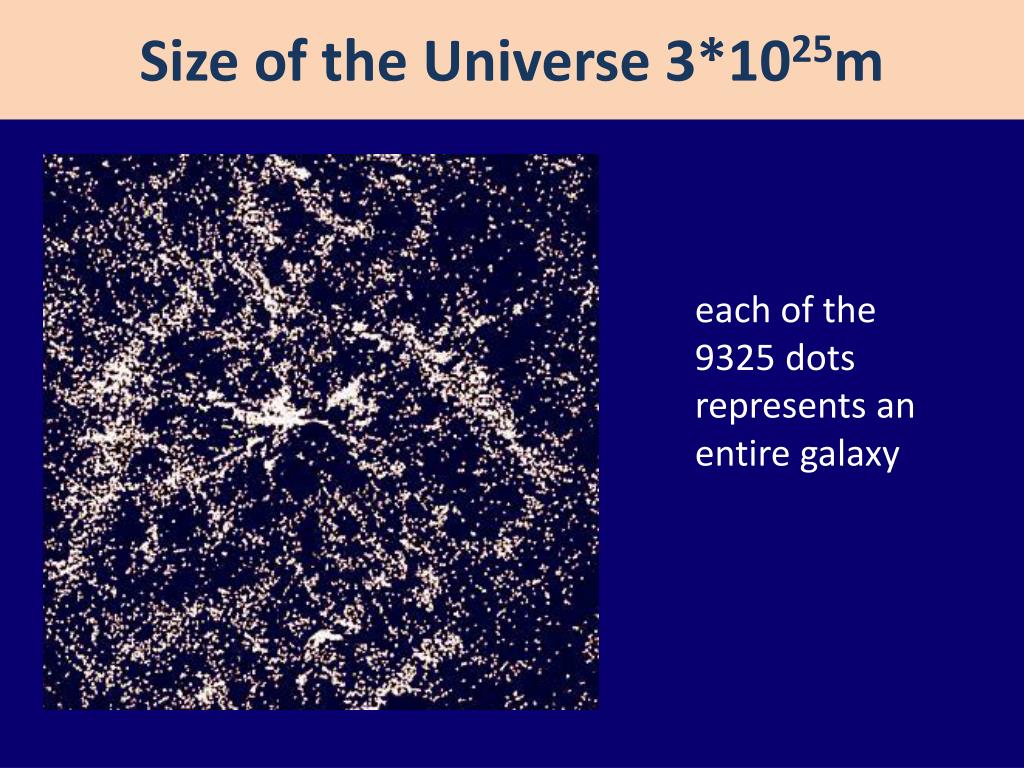 Size of the Universe $3*10^{25}$m

each of the 9325 dots represents an entire galaxy